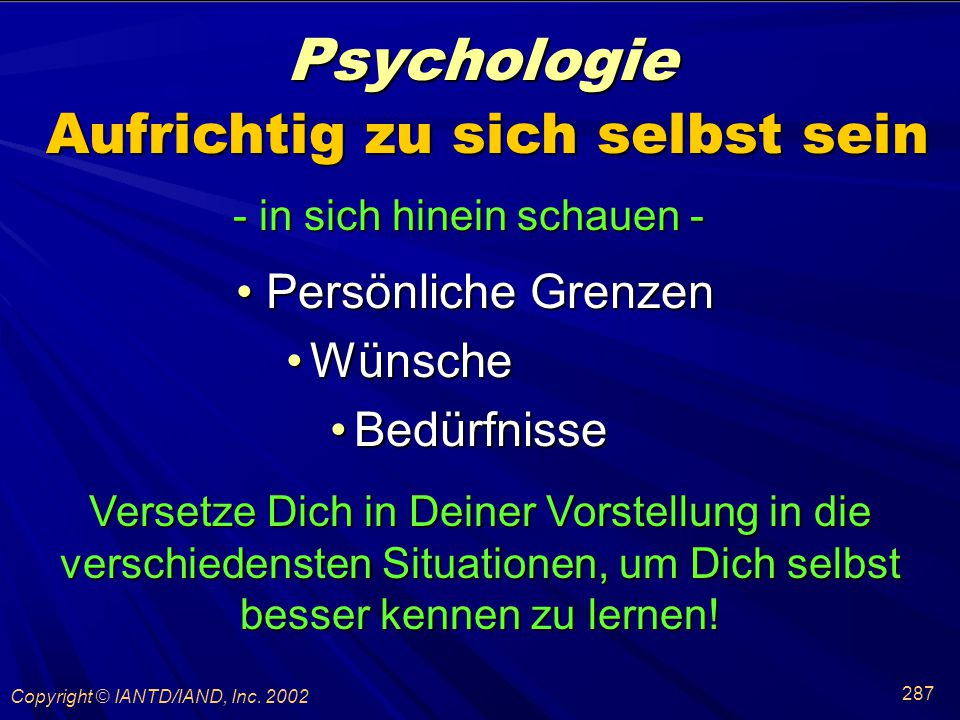 Psychologie
Aufrichtig zu sich selbst sein

- in sich hinein schauen -

• Persönliche Grenzen
• Wünsche
• Bedürfnisse

Versetze Dich in Deiner Vorstellung in die verschiedensten Situationen, um Dich selbst besser kennen zu lernen!

Copyright © IANTD/IAND, Inc. 2002

287